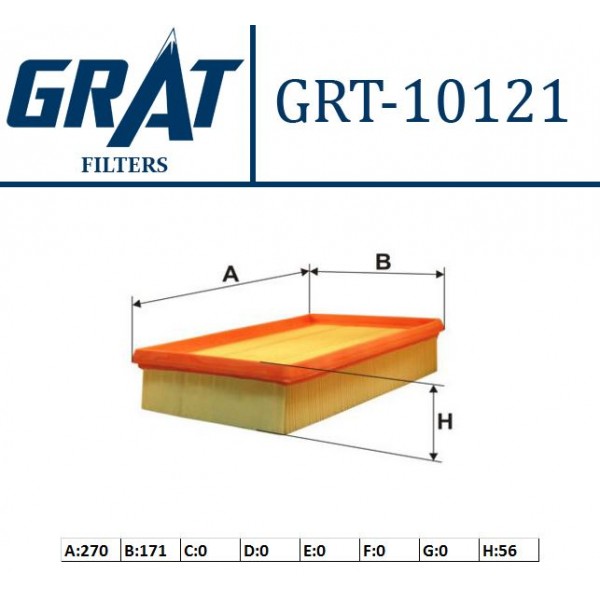 GRAT
FILTERS

GRT-10121

A
B
H

| A:270 | B:171 | C:0 | D:0 | E:0 | F:0 | G:0 | H:56 |
|---|---|---|---|---|---|---|---|